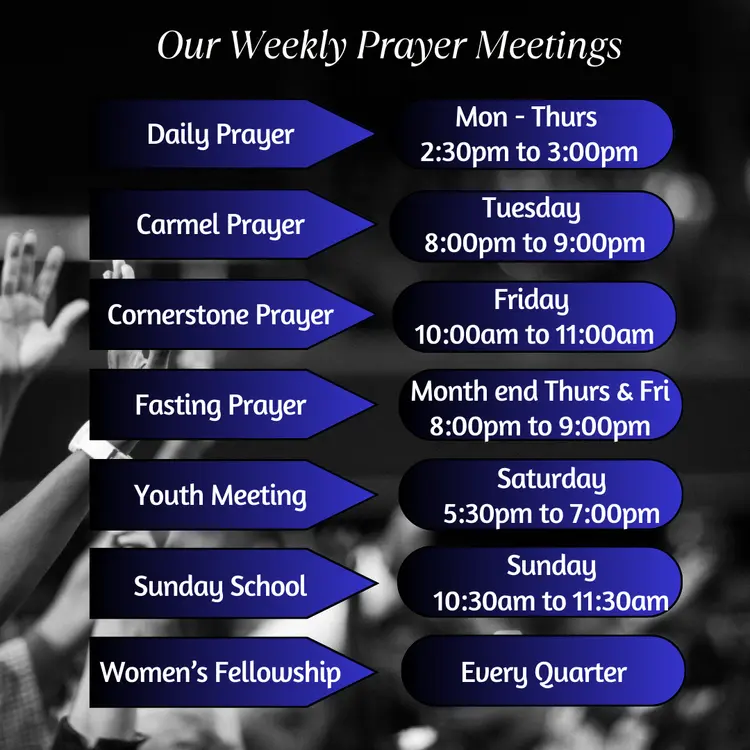 Our Weekly Prayer Meetings

Daily Prayer

Mon - Thurs
2:30pm to 3:00pm

Carmel Prayer

Tuesday
8:00pm to 9:00pm

Cornerstone Prayer

Friday
10:00am to 11:00am

Fasting Prayer

Month end Thurs & Fri
8:00pm to 9:00pm

Youth Meeting

Saturday
5:30pm to 7:00pm

Sunday School

Sunday
10:30am to 11:30am

Women's Fellowship

Every Quarter